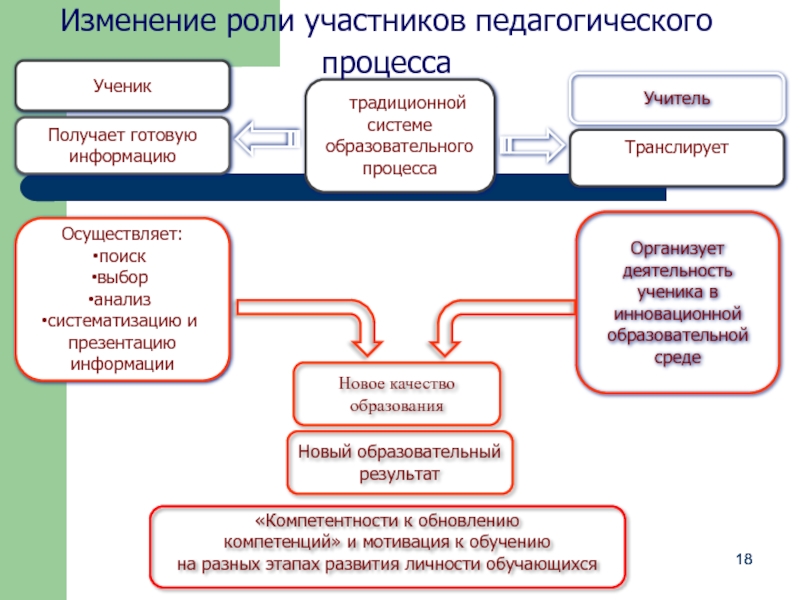 Изменение роли участников педагогического процесса

Ученик

Получает готовую информацию

традиционной системе образовательного процесса

Учитель

Транслирует

Осуществляет:
•поиск
•выбор
•анализ
•систематизацию и презентацию информации

Организует деятельность ученика в инновационной образовательной среде

Новое качество образования

Новый образовательный результат

«Компетентности к обновлению компетенций» и мотивация к обучению на разных этапах развития личности обучающихся

18